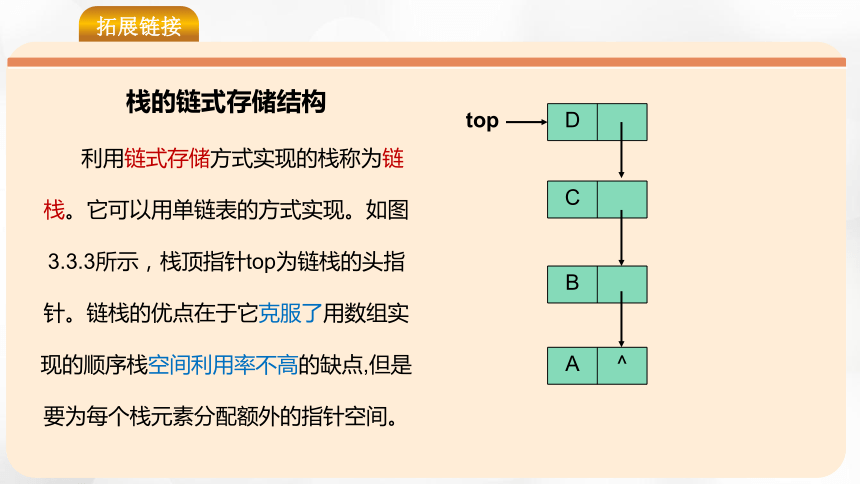 拓展链接

栈的链式存储结构

利用链式存储方式实现的栈称为链栈。它可以用单链表的方式实现。如图3.3.3所示，栈顶指针top为链栈的头指针。链栈的优点在于它克服了用数组实现的顺序栈空间利用率不高的缺点,但是要为每个栈元素分配额外的指针空间。

top

D

C

B

A

^